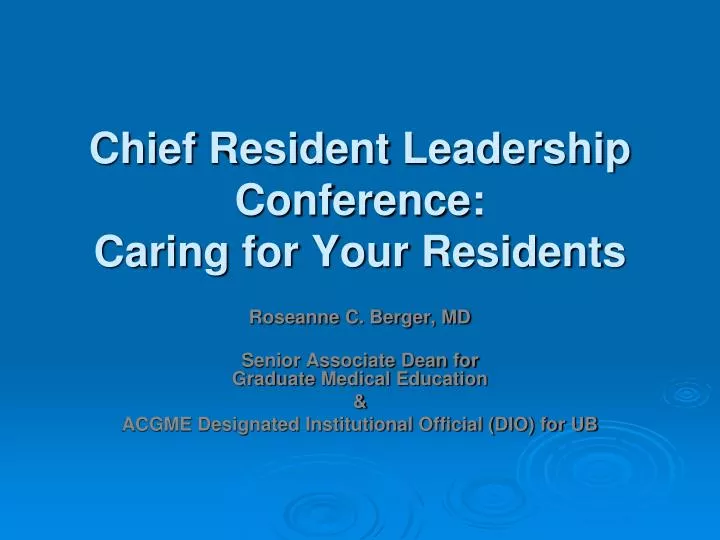 Chief Resident Leadership Conference:
Caring for Your Residents

Roseanne C. Berger, MD

Senior Associate Dean for Graduate Medical Education
&
ACGME Designated Institutional Official (DIO) for UB